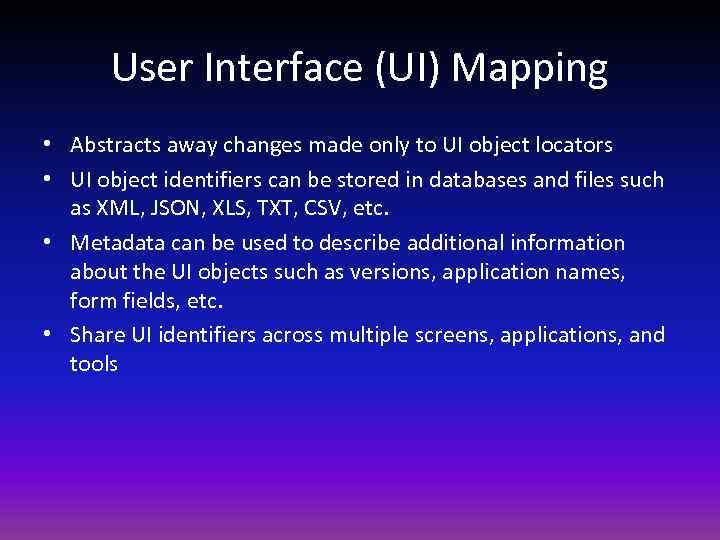 User Interface (UI) Mapping

• Abstracts away changes made only to UI object locators
• UI object identifiers can be stored in databases and files such as XML, JSON, XLS, TXT, CSV, etc.
• Metadata can be used to describe additional information about the UI objects such as versions, application names, form fields, etc.
• Share UI identifiers across multiple screens, applications, and tools